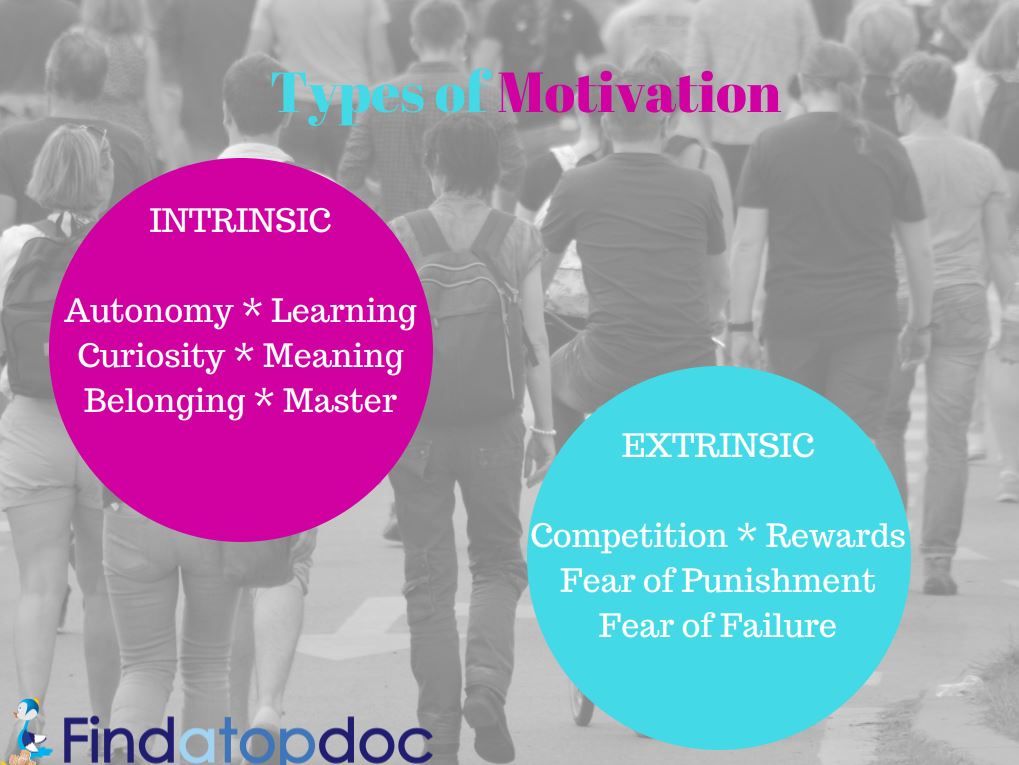 Types of Motivation

INTRINSIC

Autonomy * Learning
Curiosity * Meaning
Belonging * Master

EXTRINSIC

Competition * Rewards
Fear of Punishment
Fear of Failure

Findatopdoc